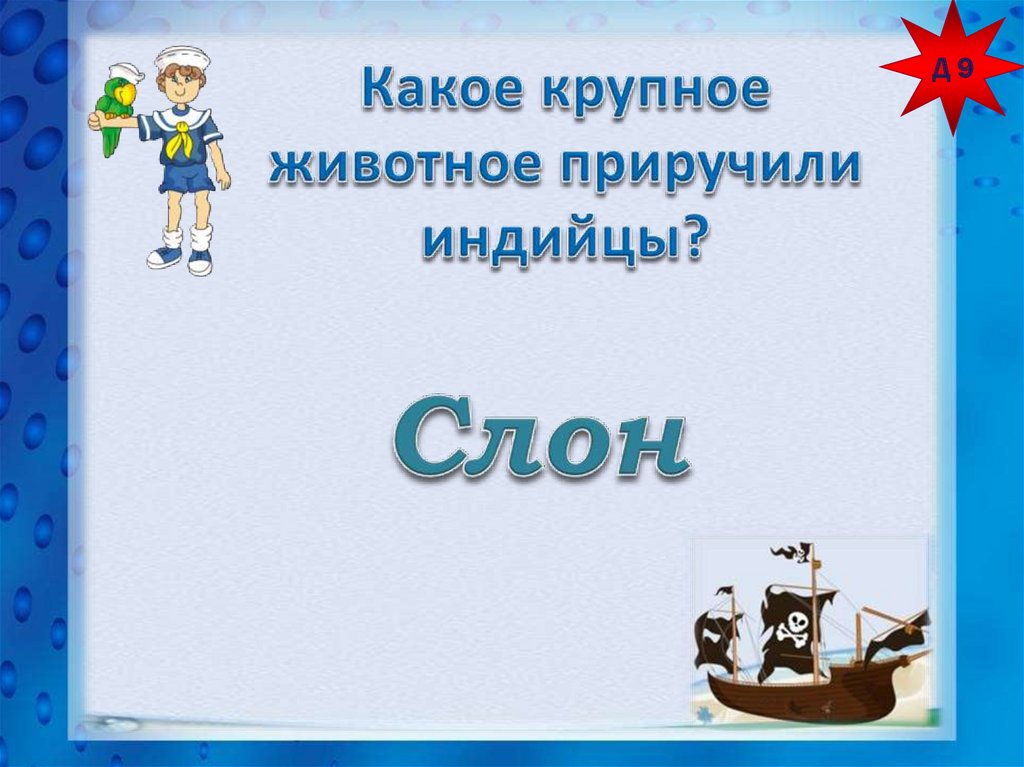 Д 9

Какое крупное животное приручили индийцы?

Слон